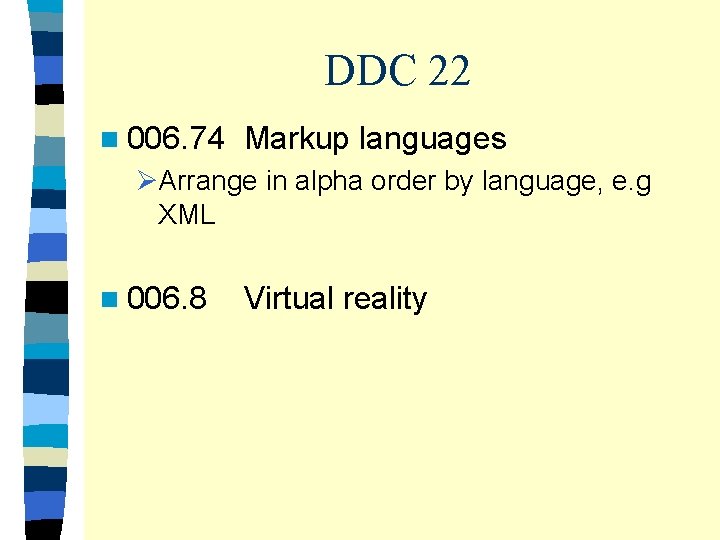 DDC 22

006.74 Markup languages

Arrange in alpha order by language, e.g XML

006.8 Virtual reality